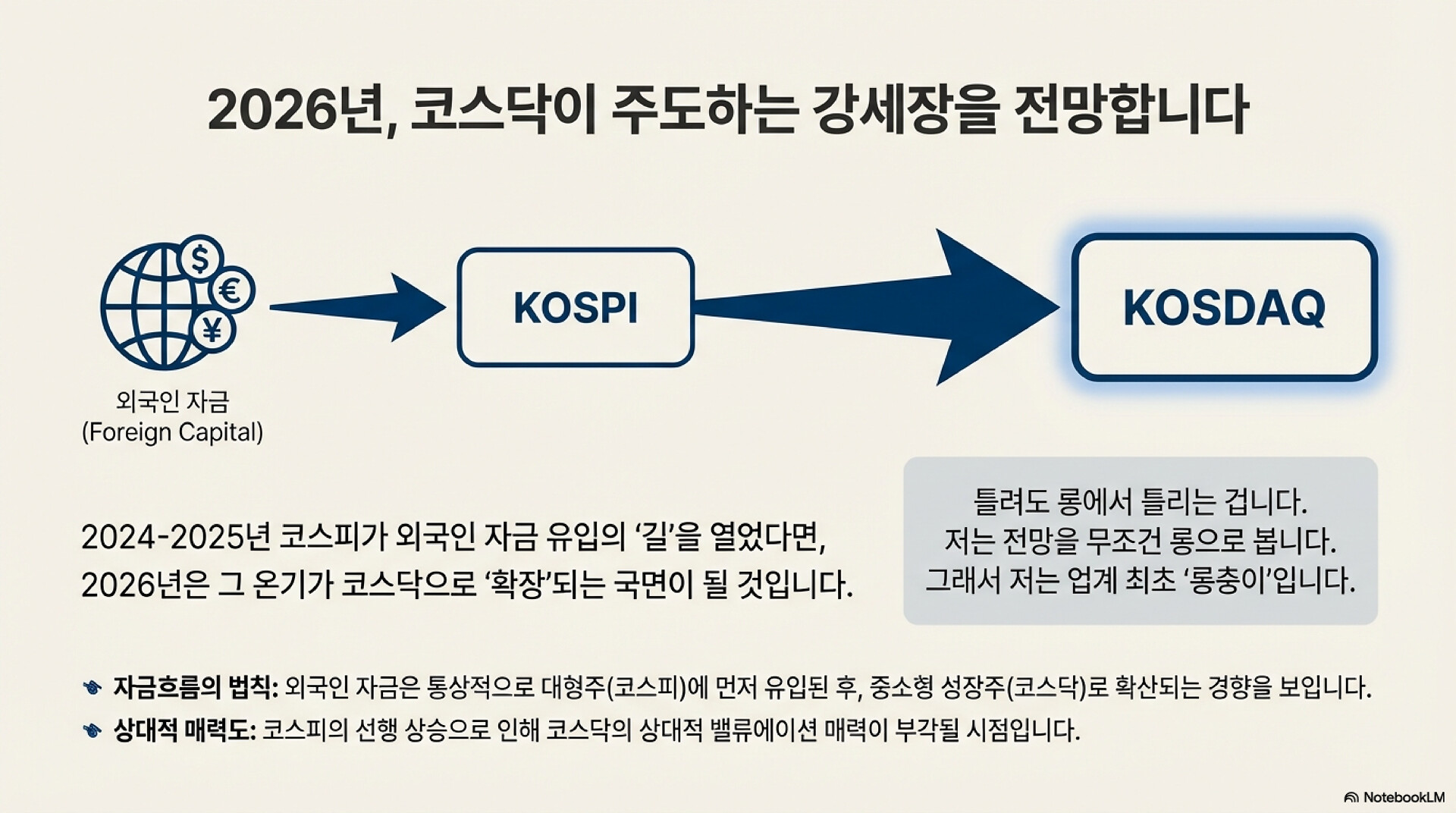 2026년, 코스닥이 주도하는 강세장을 전망합니다

$ € ¥

외국인 자금
(Foreign Capital)

KOSPI

KOSDAQ

2024-2025년 코스피가 외국인 자금 유입의 '길'을 열었다면, 2026년은 그 온기가 코스닥으로 '확장'되는 국면이 될 것입니다.

틀려도 롱에서 틀리는 겁니다.
저는 전망을 무조건 롱으로 봅니다.
그래서 저는 업계 최초 '롱충이'입니다.

자금흐름의 법칙: 외국인 자금은 통상적으로 대형주(코스피)에 먼저 유입된 후, 중소형 성장주(코스닥)로 확산되는 경향을 보입니다.

상대적 매력도: 코스피의 선행 상승으로 인해 코스닥의 상대적 밸류에이션 매력이 부각될 시점입니다.

NotebookLM